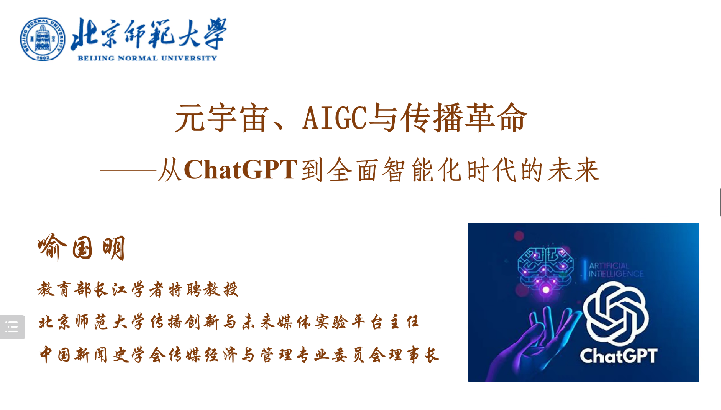 北京師範大學
BEIJING NORMAL UNIVERSITY

元宇宙、AIGC与传播革命
——从ChatGPT到全面智能化时代的未来

喻国明
教育部长江学者特聘教授
北京师范大学传播创新与未来媒体实验平台主任
中国新闻史学会传媒经济与管理专业委员会理事长

ARTIFICIAL INTELLIGENCE
ChatGPT